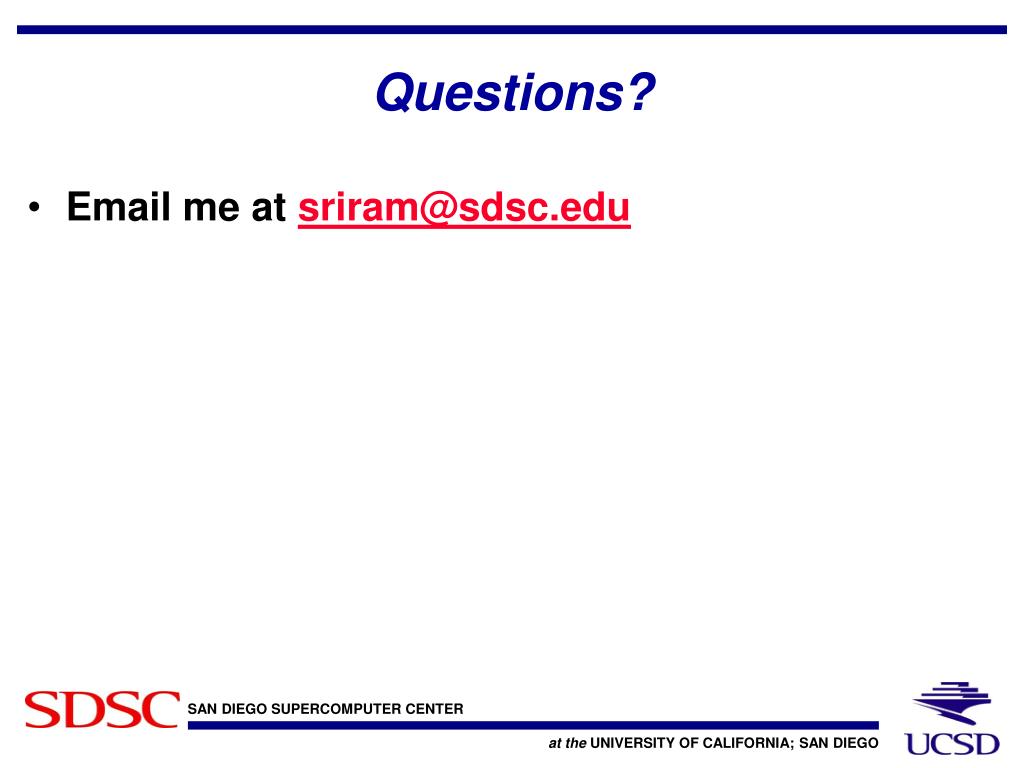 Questions?

• Email me at sriram@sdsc.edu

SDSC SAN DIEGO SUPERCOMPUTER CENTER

at the UNIVERSITY OF CALIFORNIA; SAN DIEGO

UCSD